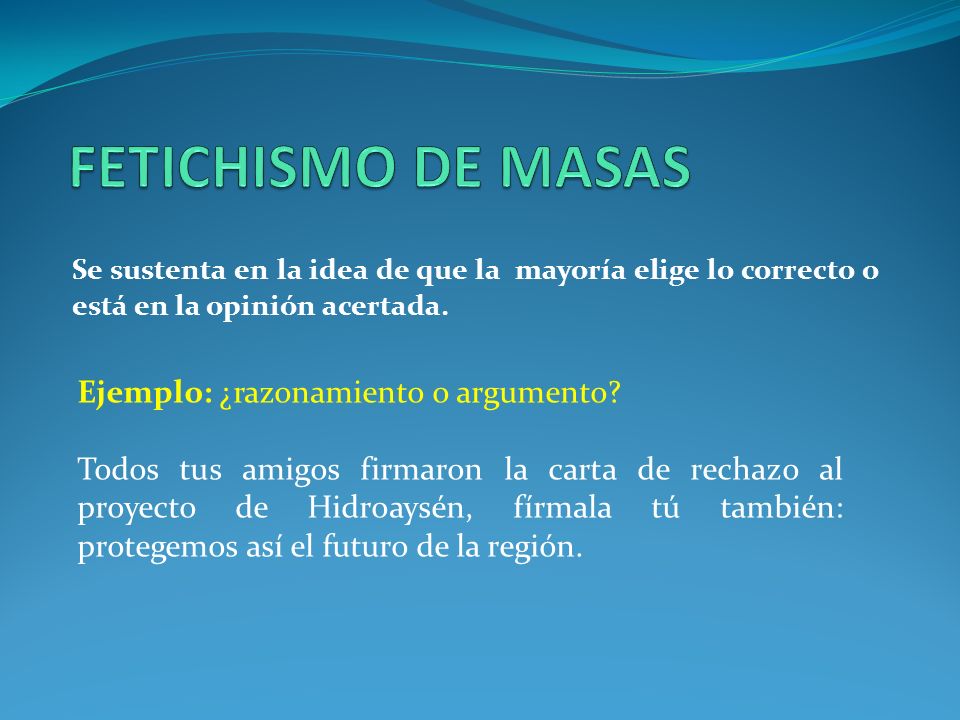 FETICHISMO DE MASAS

Se sustenta en la idea de que la mayoría elige lo correcto o está en la opinión acertada.

Ejemplo: ¿razonamiento o argumento?

Todos tus amigos firmaron la carta de rechazo al proyecto de Hidroaysén, fírmala tú también: protegemos así el futuro de la región.